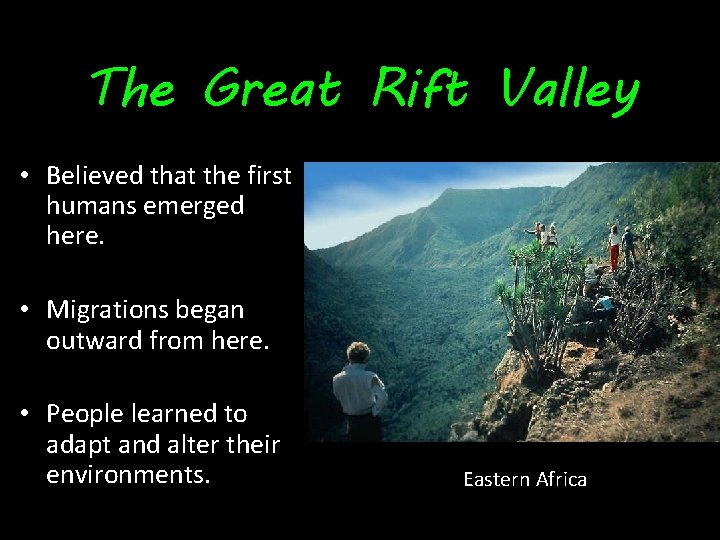 The Great Rift Valley

• Believed that the first humans emerged here.

• Migrations began outward from here.

• People learned to adapt and alter their environments.

Eastern Africa